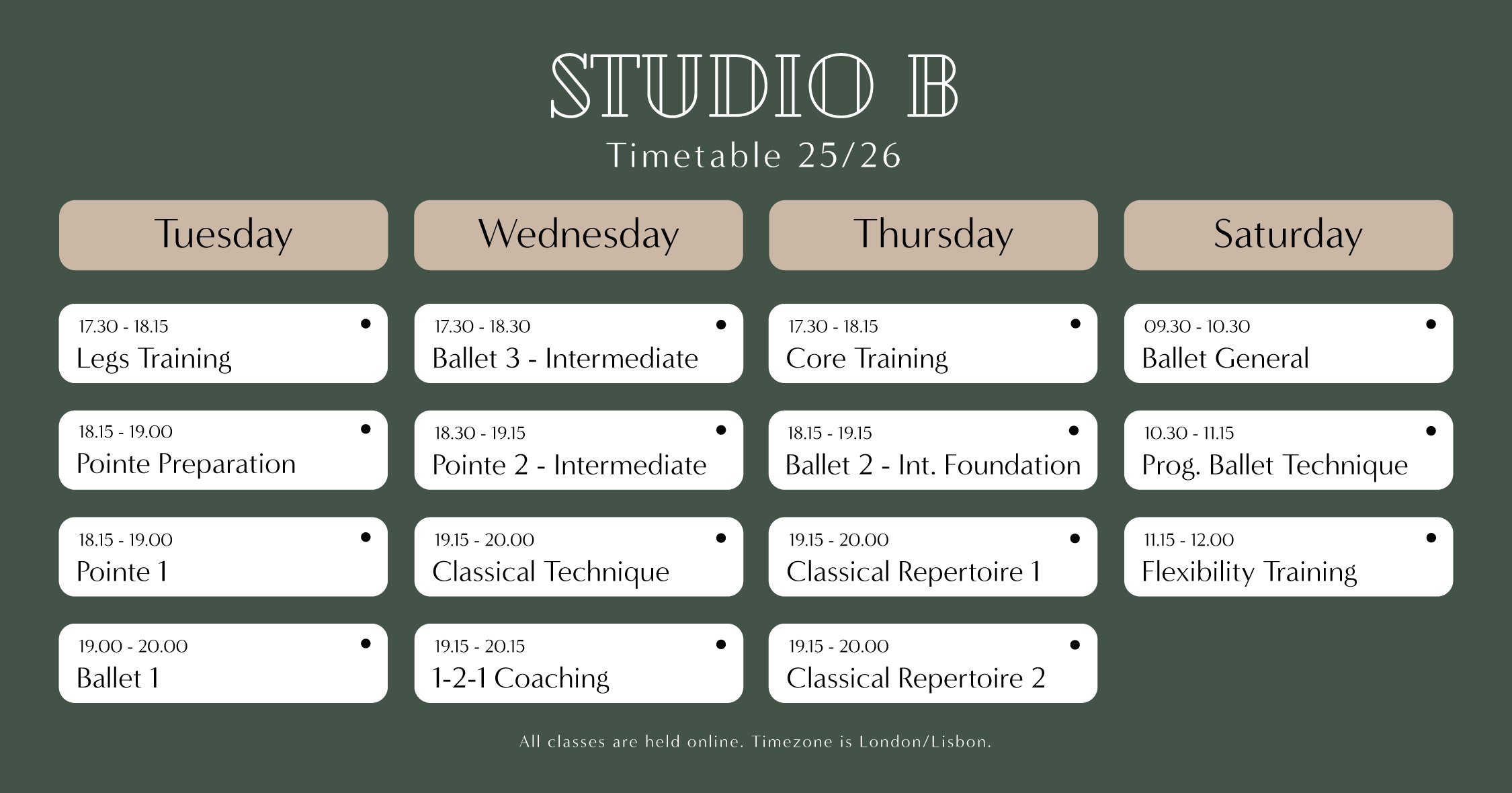 STUDIO B

Timetable 25/26

Tuesday

17.30 - 18.15
Legs Training

18.15 - 19.00
Pointe Preparation

18.15 - 19.00
Pointe 1

19.00 - 20.00
Ballet 1

Wednesday

17.30 - 18.30
Ballet 3 - Intermediate

18.30 - 19.15
Pointe 2 - Intermediate

19.15 - 20.00
Classical Technique

19.15 - 20.15
1-2-1 Coaching

Thursday

17.30 - 18.15
Core Training

18.15 - 19.15
Ballet 2 - Int. Foundation

19.15 - 20.00
Classical Repertoire 1

19.15 - 20.00
Classical Repertoire 2

Saturday

09.30 - 10.30
Ballet General

10.30 - 11.15
Prog. Ballet Technique

11.15 - 12.00
Flexibility Training

All classes are held online. Timezone is London/Lisbon.